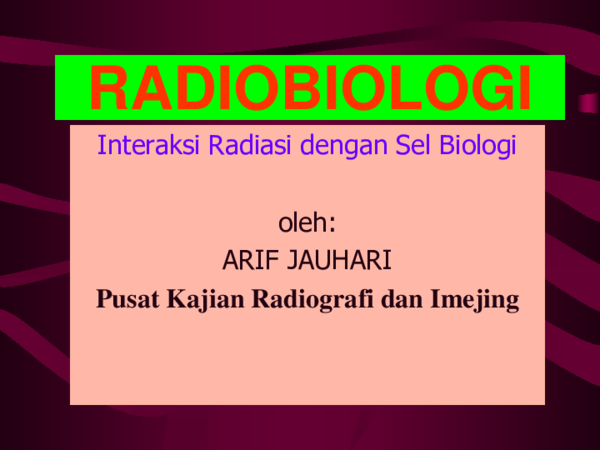 RADIOBIOLOGI

Interaksi Radiasi dengan Sel Biologi

oleh:

ARIF JAUHARI

Pusat Kajian Radiografi dan Imejing